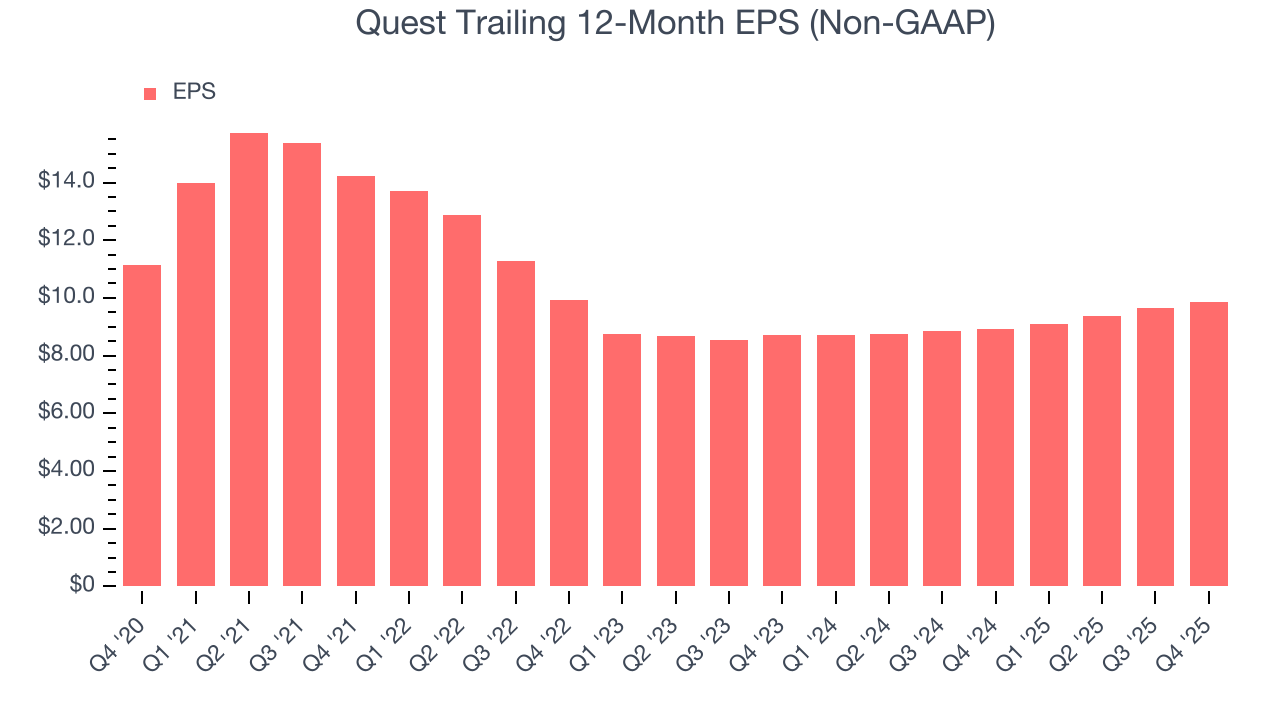 Quest Trailing 12-Month EPS (Non-GAAP)

EPS

$14.0
$12.0
$10.0
$8.00
$6.00
$4.00
$2.00
$0

Q4 '20
Q1 '21
Q2 '21
Q3 '21
Q4 '21
Q1 '22
Q2 '22
Q3 '22
Q4 '22
Q1 '23
Q2 '23
Q3 '23
Q4 '23
Q1 '24
Q2 '24
Q3 '24
Q4 '24
Q1 '25
Q2 '25
Q3 '25
Q4 '25